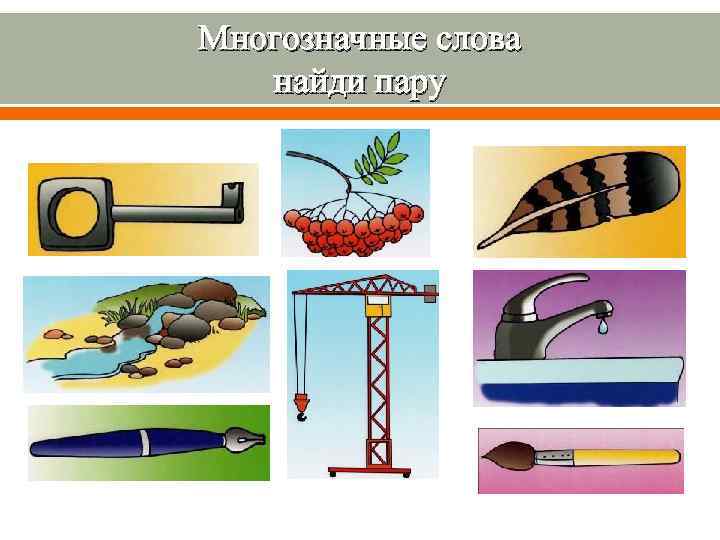 Многозначные слова
найди пару